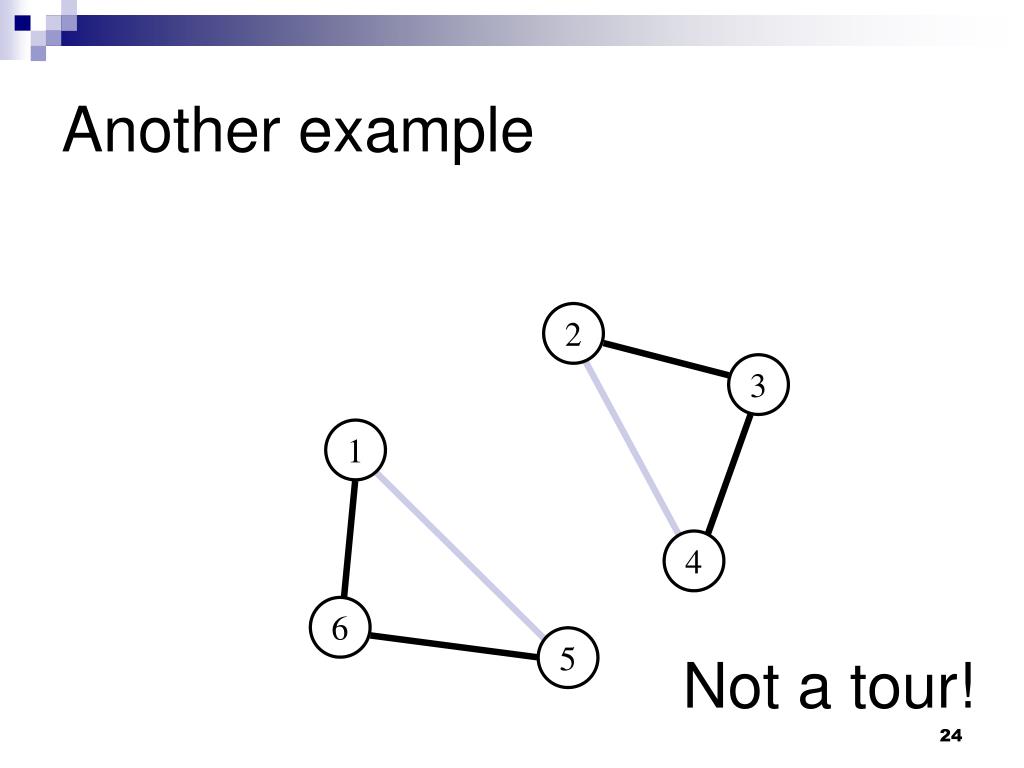 Another example

2

3

1

4

6

5

Not a tour!

24